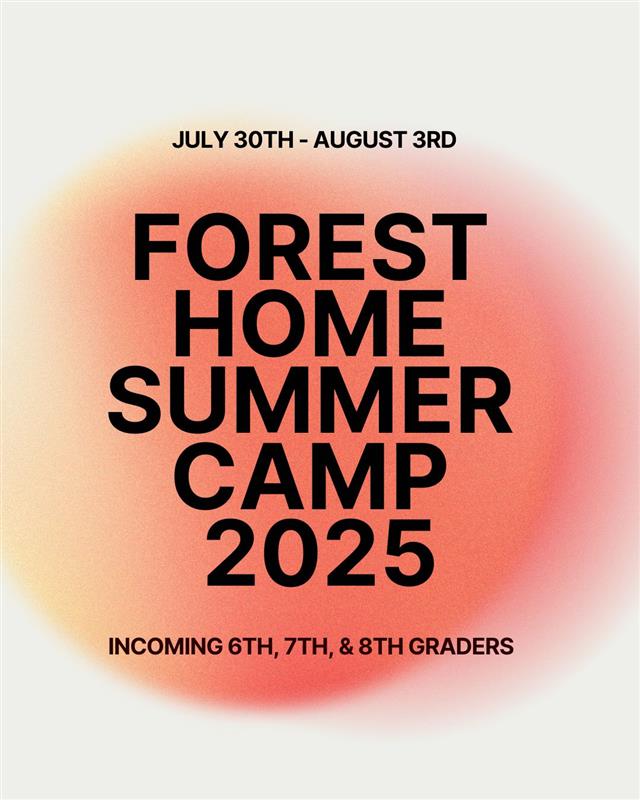 JULY 30TH - AUGUST 3RD

FOREST HOME SUMMER CAMP 2025

INCOMING 6TH, 7TH, & 8TH GRADERS